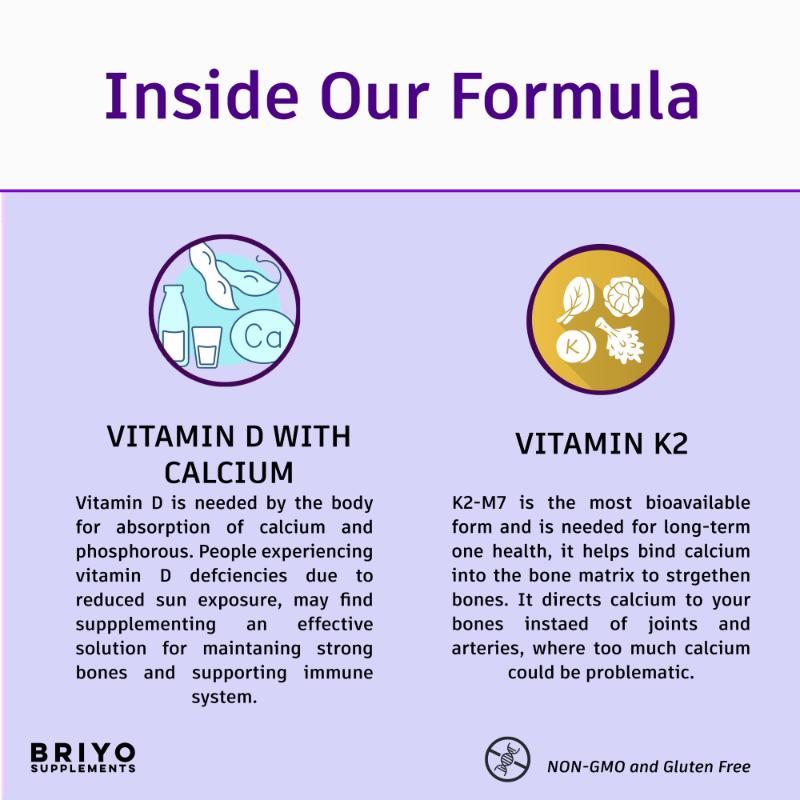 Inside Our Formula

Ca

VITAMIN D WITH CALCIUM

Vitamin D is needed by the body for absorption of calcium and phosphorous. People experiencing vitamin D defciencies due to reduced sun exposure, may find suppplementing an effective solution for maintaning strong bones and supporting immune system.

K

VITAMIN K2

K2-M7 is the most bioavailable form and is needed for long-term one health, it helps bind calcium into the bone matrix to strgethen bones. It directs calcium to your bones instaed of joints and arteries, where too much calcium could be problematic.

BRIYO SUPPLEMENTS

NON-GMO and Gluten Free